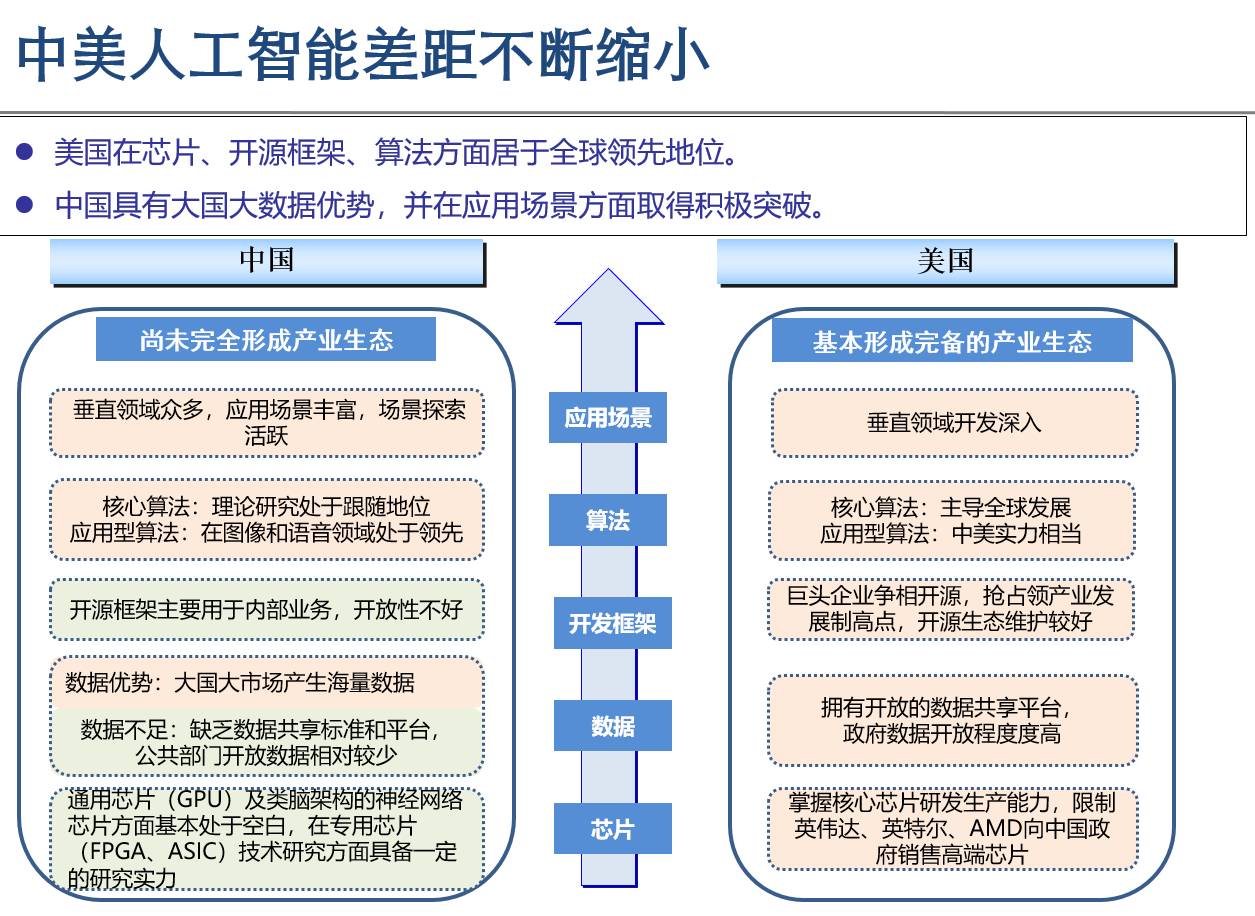 中美人工智能差距不断缩小

● 美国在芯片、开源框架、算法方面居于全球领先地位。

● 中国具有大国大数据优势，并在应用场景方面取得积极突破。

中国

尚未完全形成产业生态

垂直领域众多，应用场景丰富，场景探索活跃

核心算法：理论研究处于跟随地位
应用型算法：在图像和语音领域处于领先

开源框架主要用于内部业务，开放性不好

数据优势：大国大市场产生海量数据

数据不足：缺乏数据共享标准和平台，公共部门开放数据相对较少

通用芯片（GPU）及类脑架构的神经网络芯片方面基本处于空白，在专用芯片（FPGA、ASIC）技术研究方面具备一定的研究实力

应用场景

算法

开发框架

数据

芯片

美国

基本形成完备的产业生态

垂直领域开发深入

核心算法：主导全球发展
应用型算法：中美实力相当

巨头企业争相开源，抢占领产业发展制高点，开源生态维护较好

拥有开放的数据共享平台，政府数据开放程度度高

掌握核心芯片研发生产能力，限制英伟达、英特尔、AMD向中国政府销售高端芯片